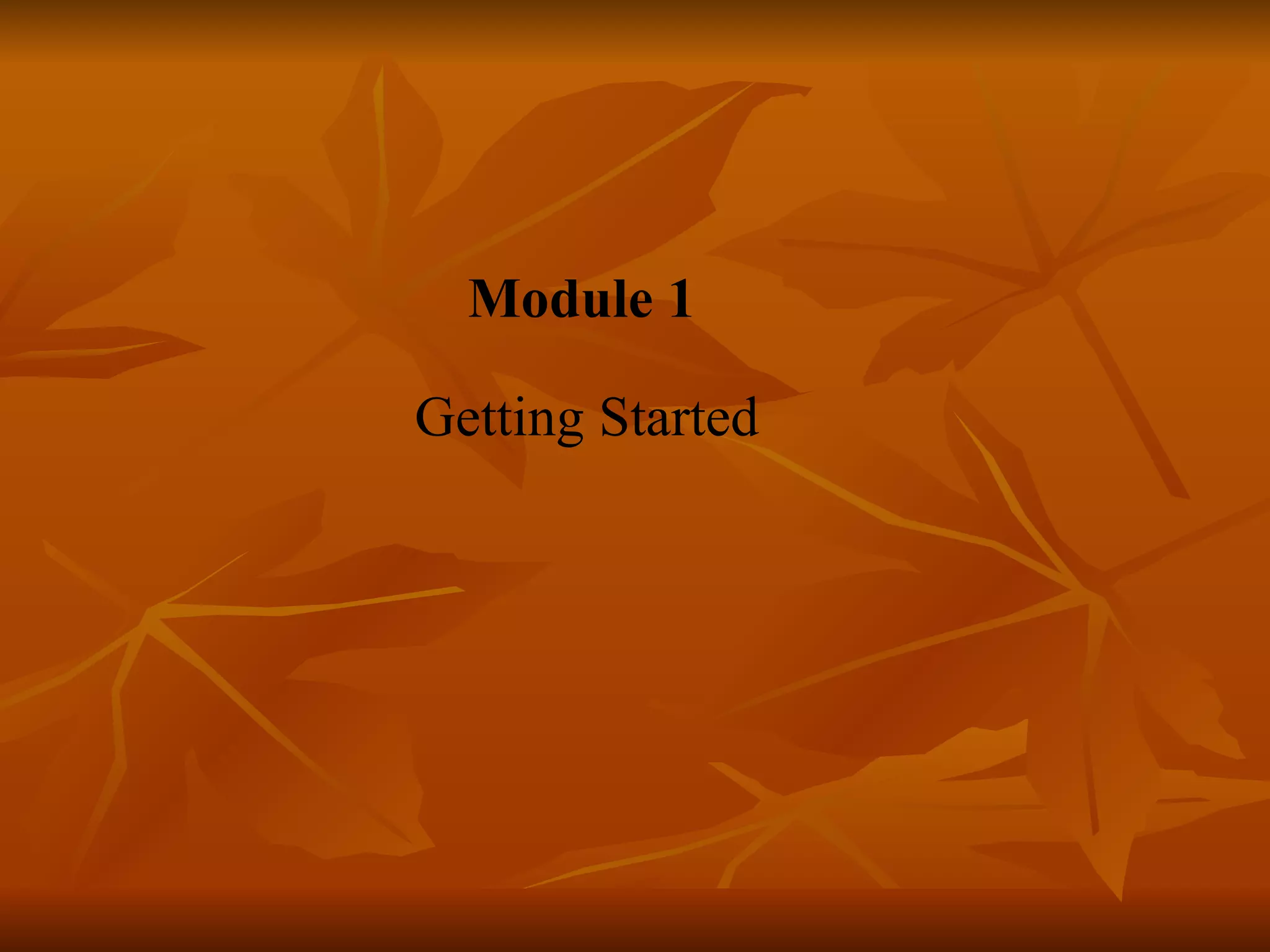 Module 1

Getting Started